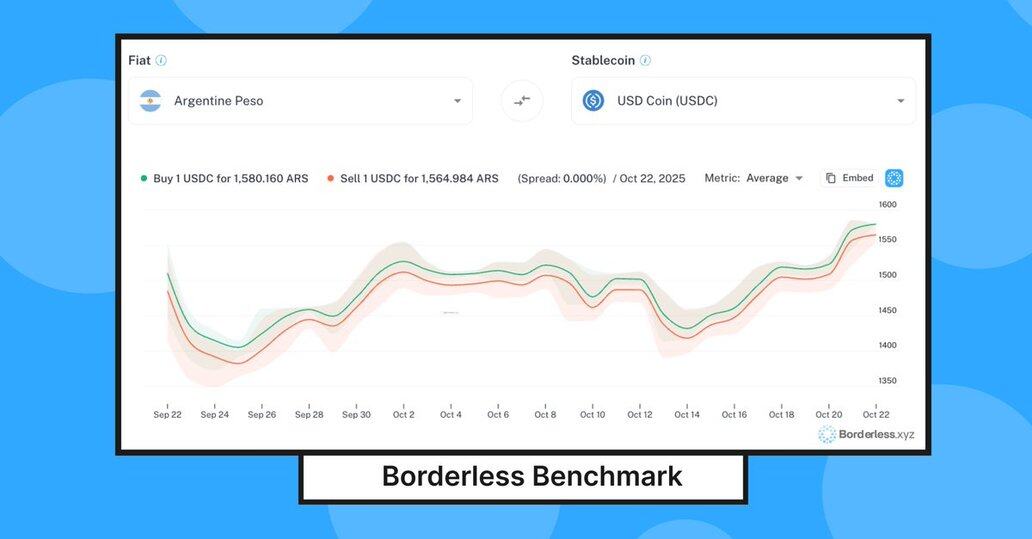 Fiat

Argentine Peso

Stablecoin

USD Coin (USDC)

Buy 1 USDC for 1,580.160 ARS

Sell 1 USDC for 1,564.984 ARS

(Spread: 0.000%) / Oct 22, 2025

Metric: Average

Embed

1600
1550
1500
1450
1400
1350

Sep 22 Sep 24 Sep 26 Sep 28 Sep 30 Oct 2 Oct 4 Oct 6 Oct 8 Oct 10 Oct 12 Oct 14 Oct 16 Oct 18 Oct 20 Oct 22

Borderless.xyz

Borderless Benchmark